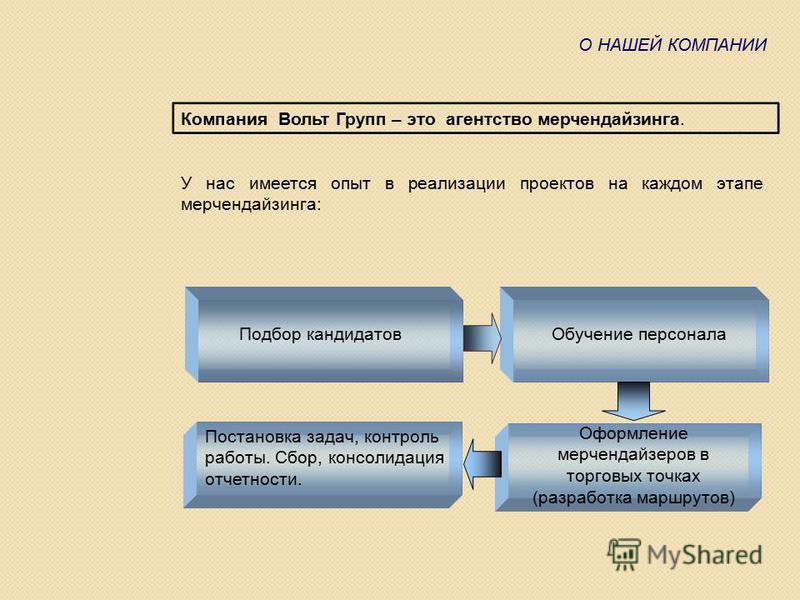 О НАШЕЙ КОМПАНИИ

Компания Вольт Групп – это агентство мерчендайзинга.

У нас имеется опыт в реализации проектов на каждом этапе мерчендайзинга:

Подбор кандидатов

Обучение персонала

Оформление мерчендайзеров в торговых точках (разработка маршрутов)

Постановка задач, контроль работы. Сбор, консолидация отчетности.

MyShared